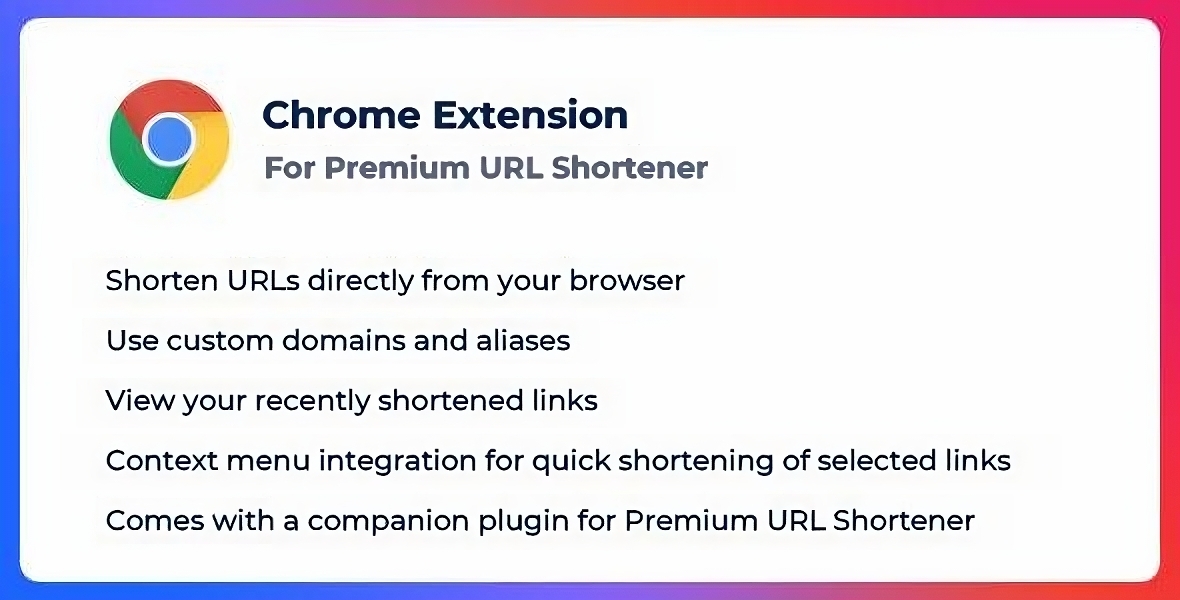 Chrome Extension

For Premium URL Shortener

Shorten URLs directly from your browser

Use custom domains and aliases

View your recently shortened links

Context menu integration for quick shortening of selected links

Comes with a companion plugin for Premium URL Shortener